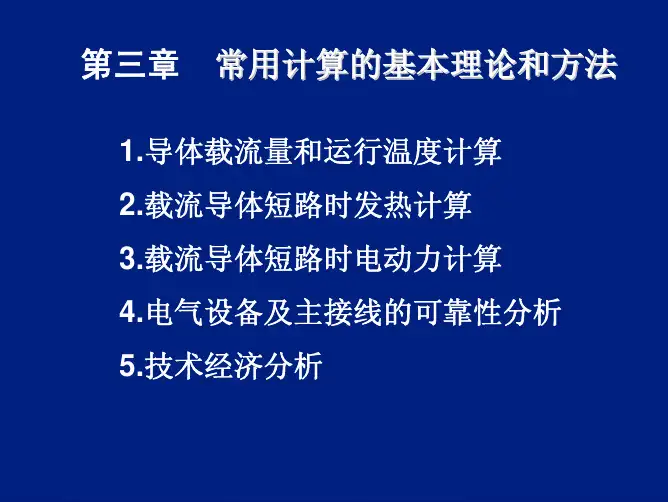 第三章　常用计算的基本理论和方法

1.导体载流量和运行温度计算

2.载流导体短路时发热计算

3.载流导体短路时电动力计算

4.电气设备及主接线的可靠性分析

5.技术经济分析